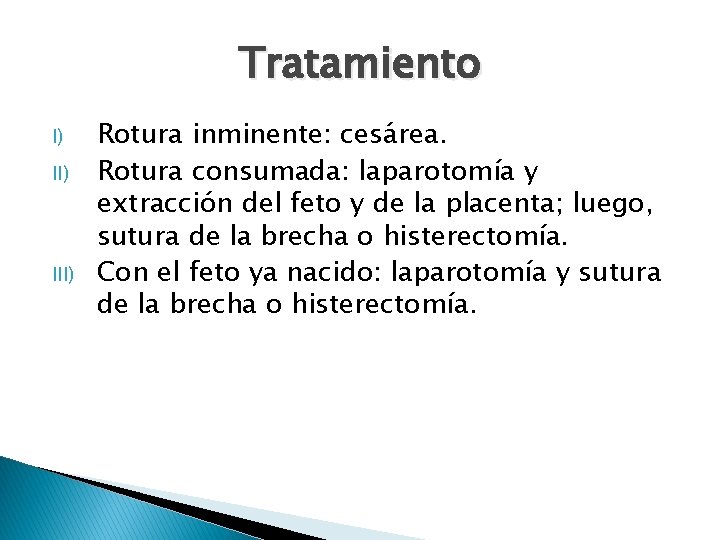 Tratamiento

I) Rotura inminente: cesárea.

II) Rotura consumada: laparotomía y extracción del feto y de la placenta; luego, sutura de la brecha o histerectomía.

III) Con el feto ya nacido: laparotomía y sutura de la brecha o histerectomía.